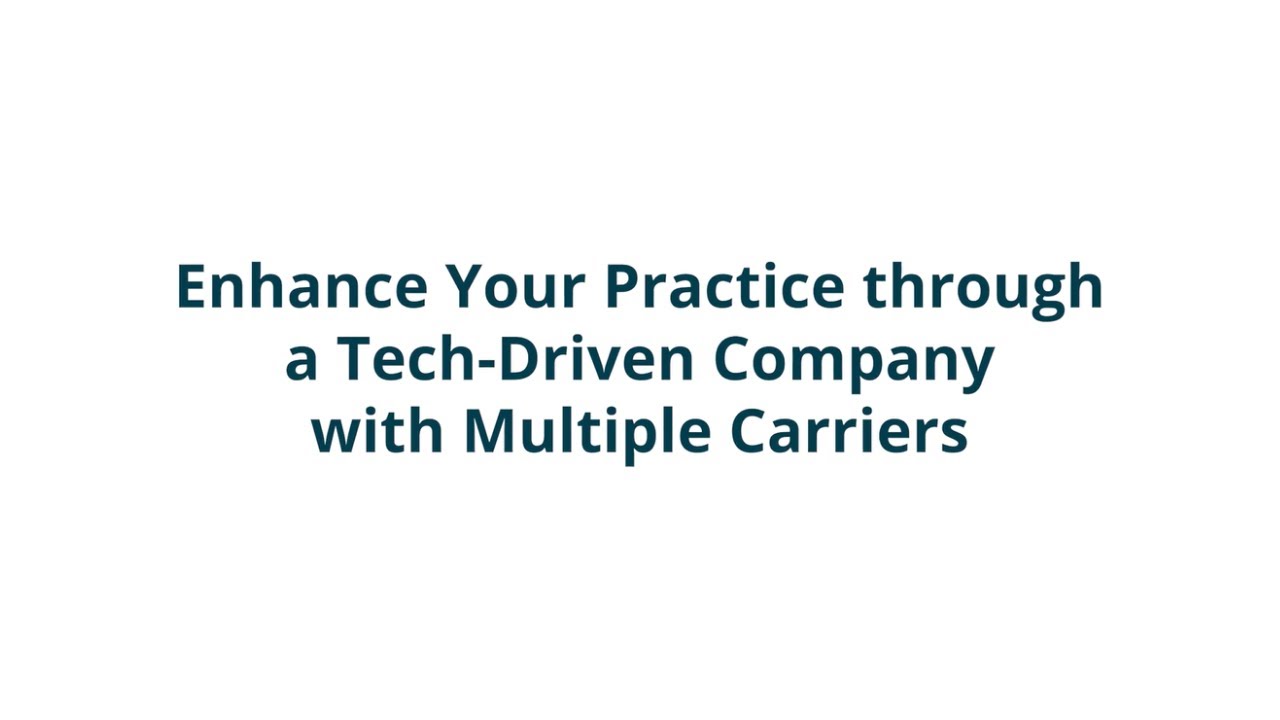 Enhance Your Practice through a Tech-Driven Company with Multiple Carriers